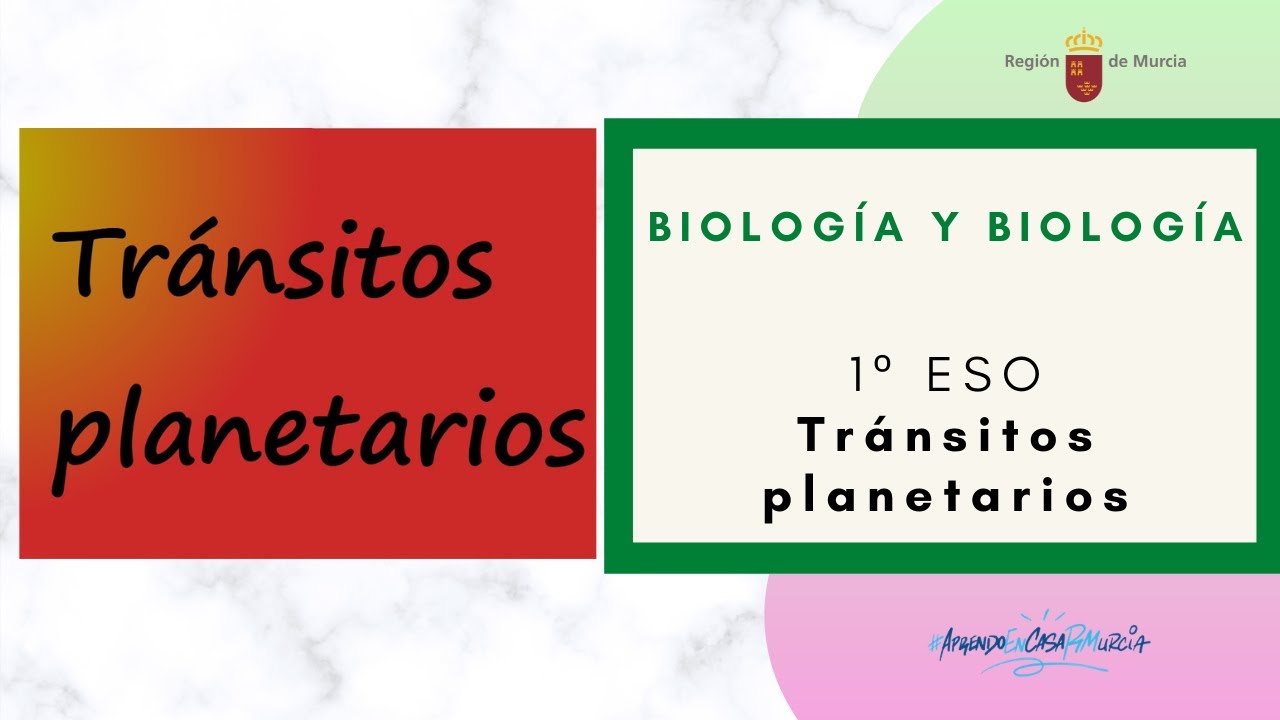 Región de Murcia

Tránsitos planetarios

BIOLOGÍA Y BIOLOGÍA

1º ESO
Tránsitos planetarios

#AprendoEnCasaRMurcia